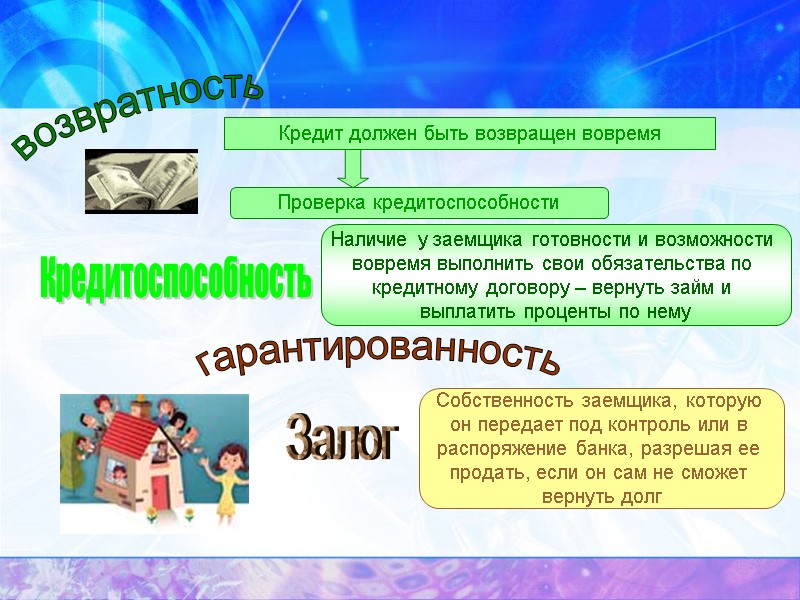 возвратность

Кредит должен быть возвращен вовремя

Проверка кредитоспособности

Кредитоспособность

Наличие у заемщика готовности и возможности вовремя выполнить свои обязательства по кредитному договору – вернуть займ и выплатить проценты по нему

гарантированность

Залог

Собственность заемщика, которую он передает под контроль или в распоряжение банка, разрешая ее продать, если он сам не сможет вернуть долг